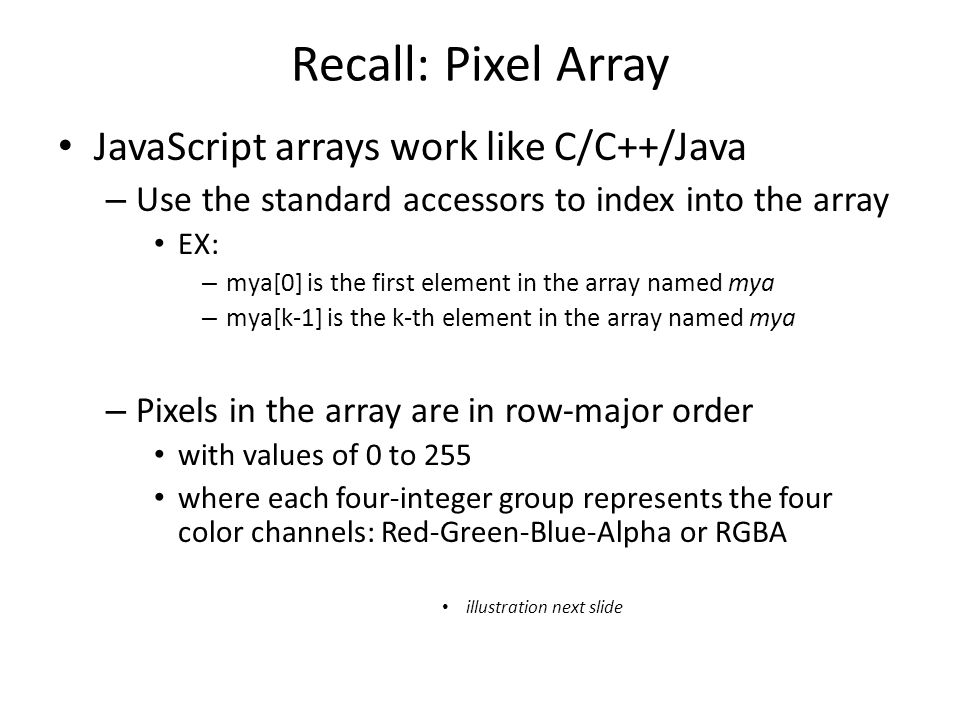 Recall: Pixel Array

• JavaScript arrays work like C/C++/Java

– Use the standard accessors to index into the array

• EX:

– mya[0] is the first element in the array named mya

– mya[k-1] is the k-th element in the array named mya

– Pixels in the array are in row-major order

• with values of 0 to 255

• where each four-integer group represents the four color channels: Red-Green-Blue-Alpha or RGBA

• illustration next slide